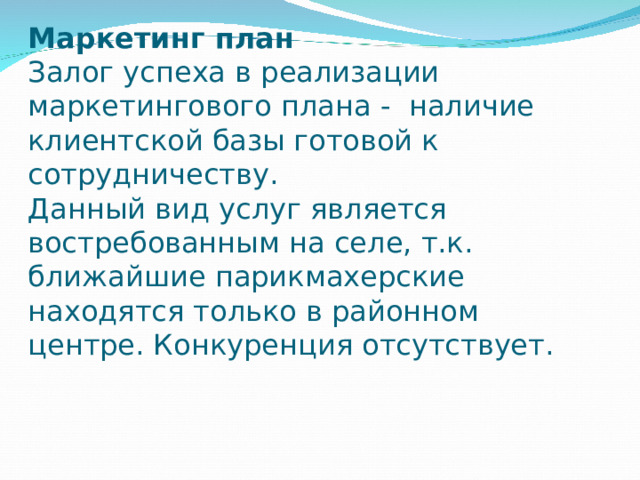 Маркетинг план
Залог успеха в реализации маркетингового плана -  наличие клиентской базы готовой к сотрудничеству.
Данный вид услуг является востребованным на селе, т.к. ближайшие парикмахерские находятся только в районном центре. Конкуренция отсутствует.